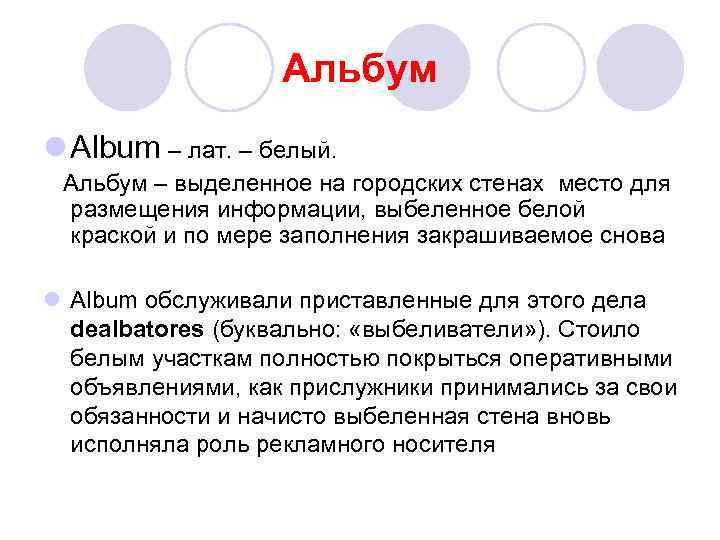 Альбум

Album – лат. – белый.

Альбум – выделенное на городских стенах место для размещения информации, выбеленное белой краской и по мере заполнения закрашиваемое снова

Album обслуживали приставленные для этого дела dealbatores (буквально: «выбеливатели»). Стоило белым участкам полностью покрыться оперативными объявлениями, как прислужники принимались за свои обязанности и начисто выбеленная стена вновь исполняла роль рекламного носителя